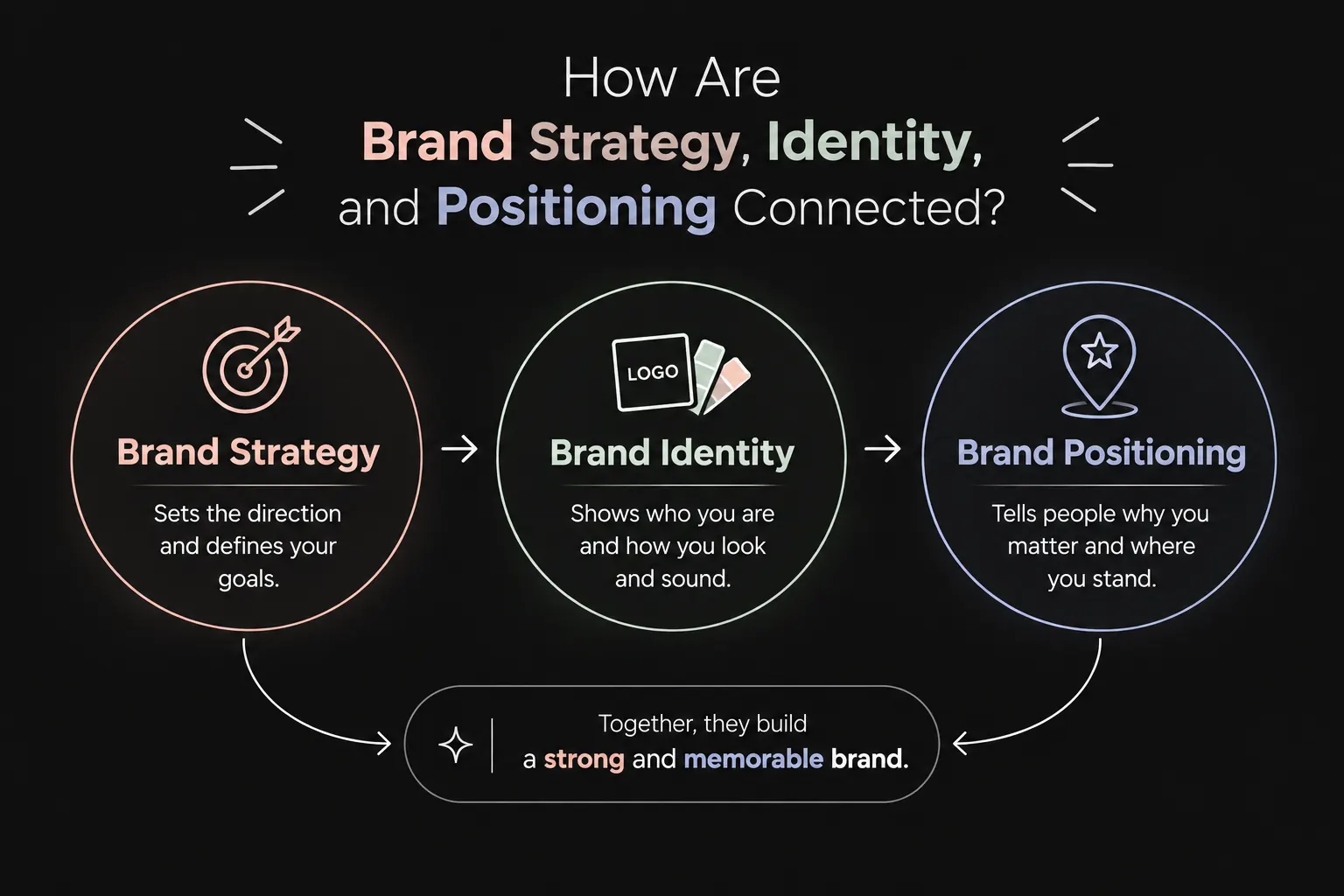 How Are Brand Strategy, Identity, and Positioning Connected?

Brand Strategy

Sets the direction and defines your goals.

LOGO

Brand Identity

Shows who you are and how you look and sound.

Brand Positioning

Tells people why you matter and where you stand.

Together, they build a strong and memorable brand.